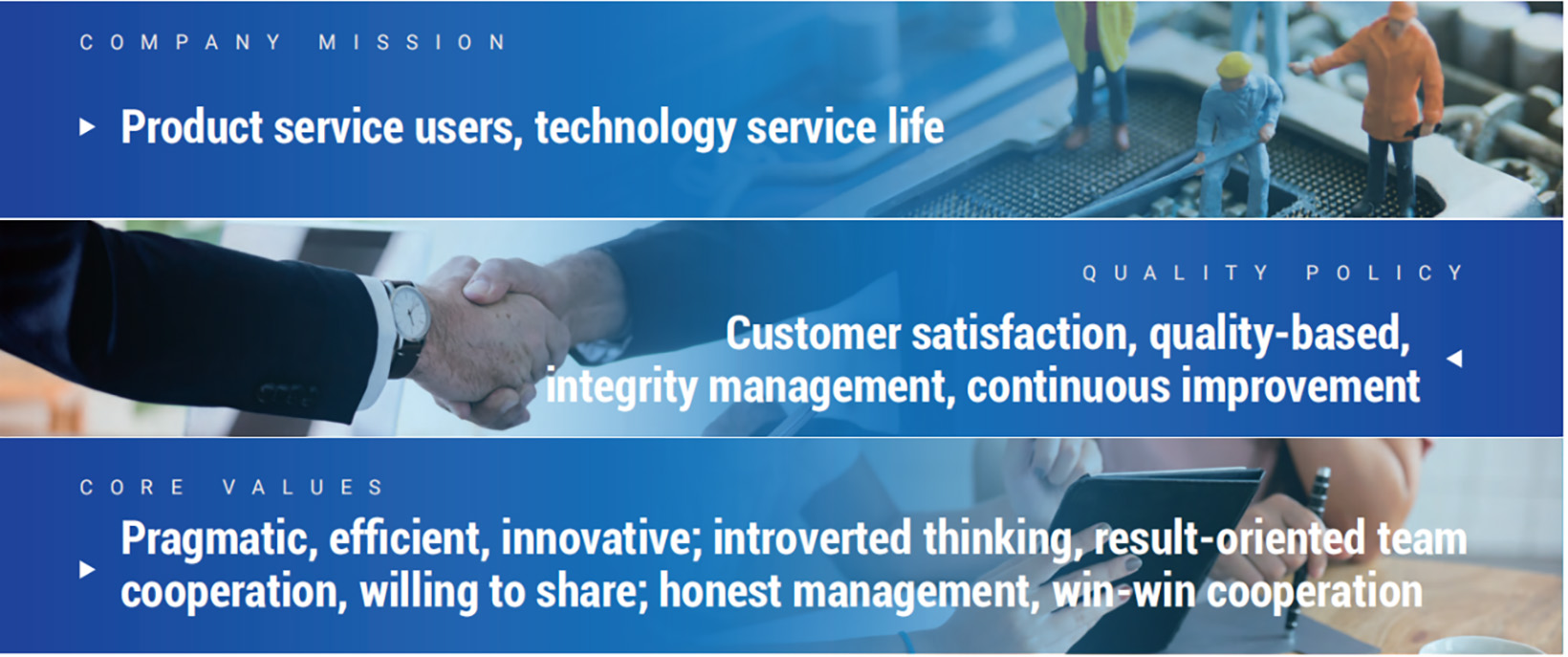 COMPANY MISSION

Product service users, technology service life

QUALITY POLICY

Customer satisfaction, quality-based, integrity management, continuous improvement

CORE VALUES

Pragmatic, efficient, innovative; introverted thinking, result-oriented team cooperation, willing to share; honest management, win-win cooperation